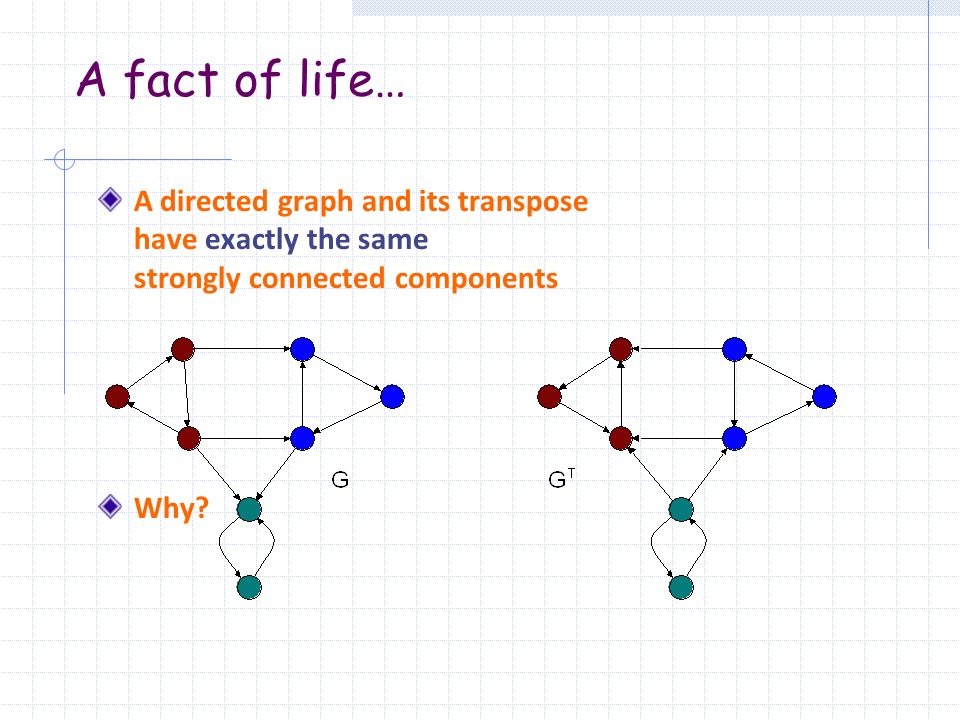 A fact of life…

A directed graph and its transpose have exactly the same strongly connected components

G

$G^T$

Why?